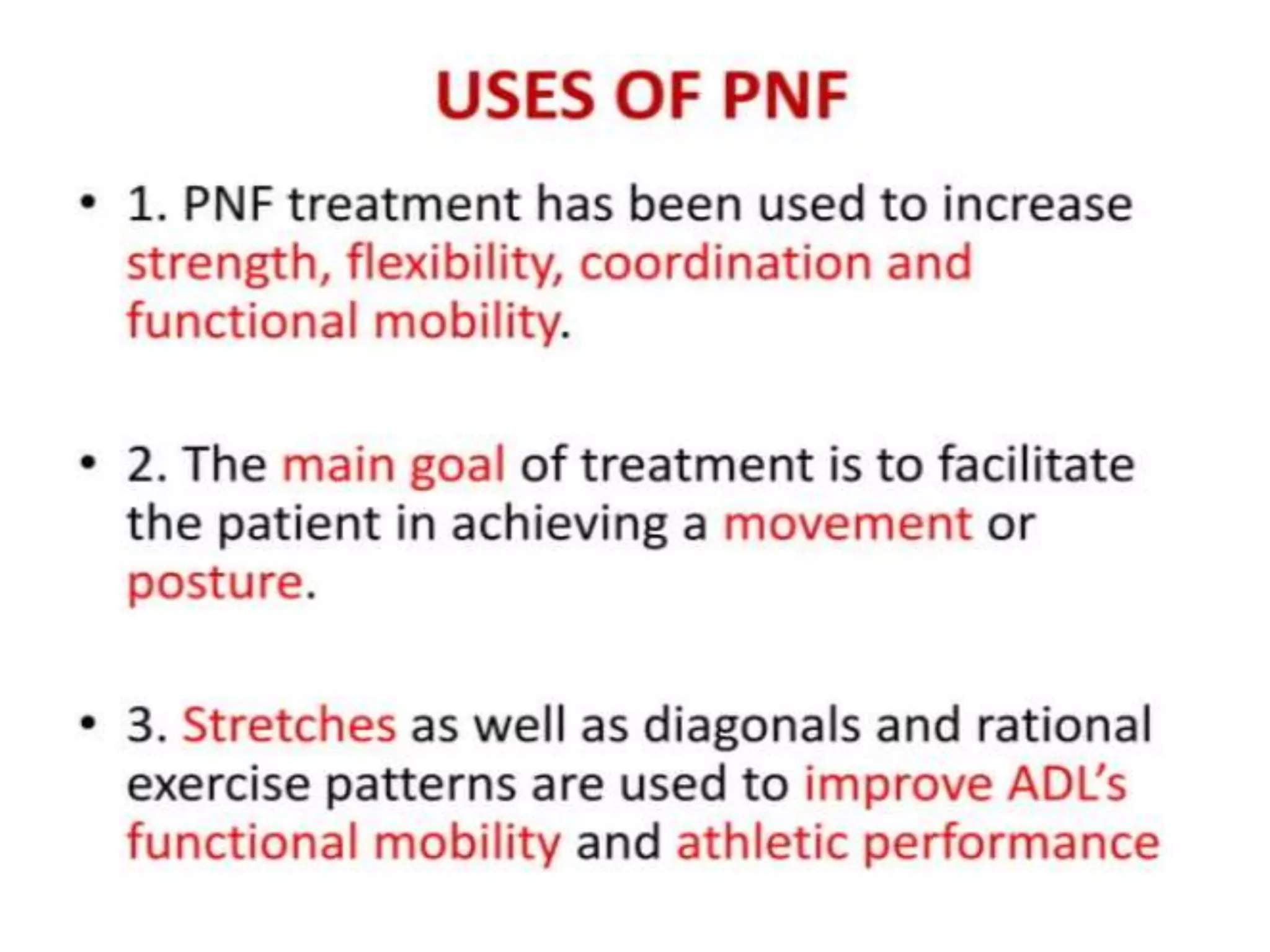 USES OF PNF

• 1. PNF treatment has been used to increase strength, flexibility, coordination and functional mobility.

• 2. The main goal of treatment is to facilitate the patient in achieving a movement or posture.

• 3. Stretches as well as diagonals and rational exercise patterns are used to improve ADL's functional mobility and athletic performance